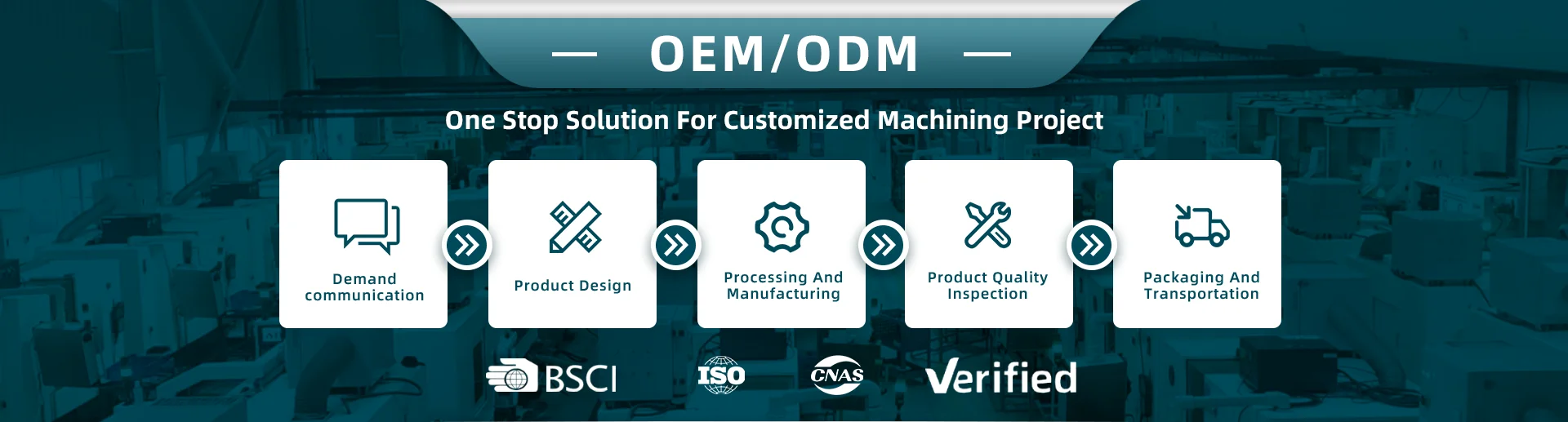 OEM/ODM

One Stop Solution For Customized Machining Project

Demand communication

Product Design

Processing And Manufacturing

Product Quality Inspection

Packaging And Transportation

BSCI

ISO

CNAS

Verified